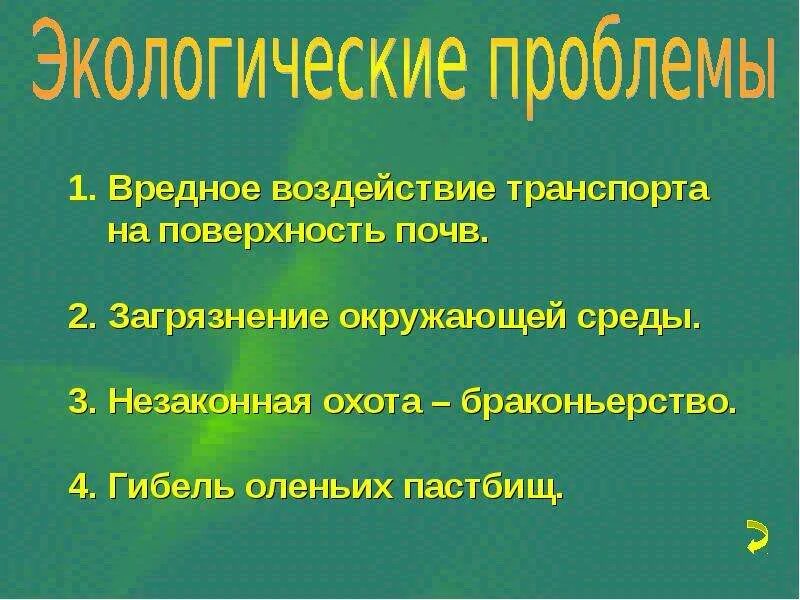 Экологические проблемы

1. Вредное воздействие транспорта на поверхность почв.

2. Загрязнение окружающей среды.

3. Незаконная охота – браконьерство.

4. Гибель оленьих пастбищ.